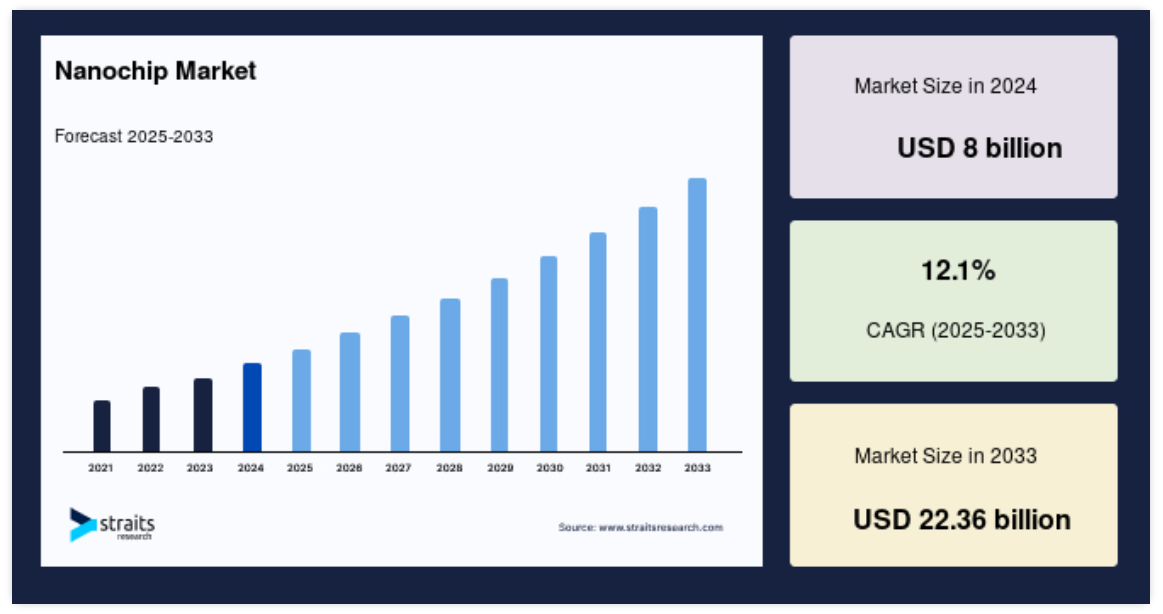 Nanochip Market

Forecast 2025-2033

2021 2022 2023 2024 2025 2026 2027 2028 2029 2030 2031 2032 2033

straits research

Source: www.straitsresearch.com

Market Size in 2024

USD 8 billion

12.1%

CAGR (2025-2033)

Market Size in 2033

USD 22.36 billion